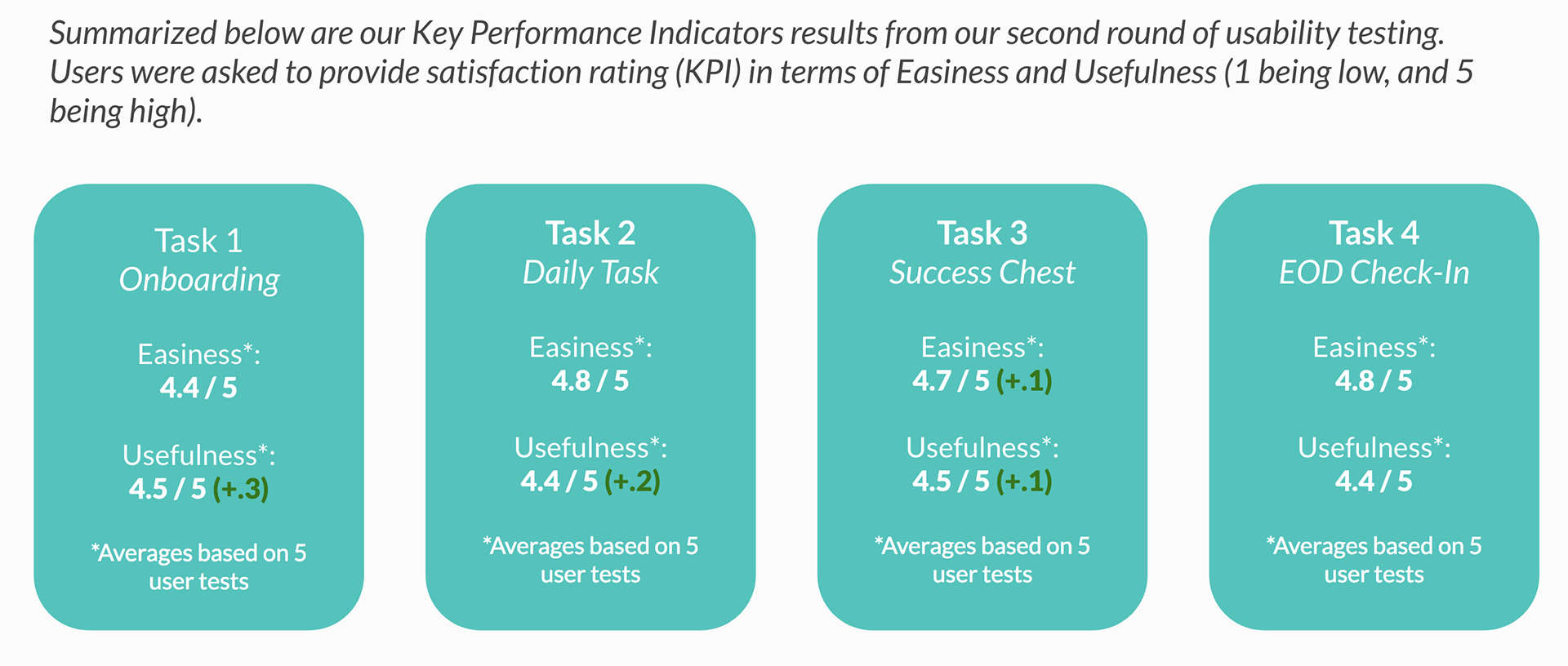 Summarized below are our Key Performance Indicators results from our second round of usability testing. Users were asked to provide satisfaction rating (KPI) in terms of Easiness and Usefulness (1 being low, and 5 being high).

Task 1
Onboarding

Easiness*:
4.4 / 5

Usefulness*:
4.5 / 5 (+.3)

*Averages based on 5 user tests

Task 2
Daily Task

Easiness*:
4.8 / 5

Usefulness*:
4.4 / 5 (+.2)

*Averages based on 5 user tests

Task 3
Success Chest

Easiness*:
4.7 / 5 (+.1)

Usefulness*:
4.5 / 5 (+.1)

*Averages based on 5 user tests

Task 4
EOD Check-In

Easiness*:
4.8 / 5

Usefulness*:
4.4 / 5

*Averages based on 5 user tests